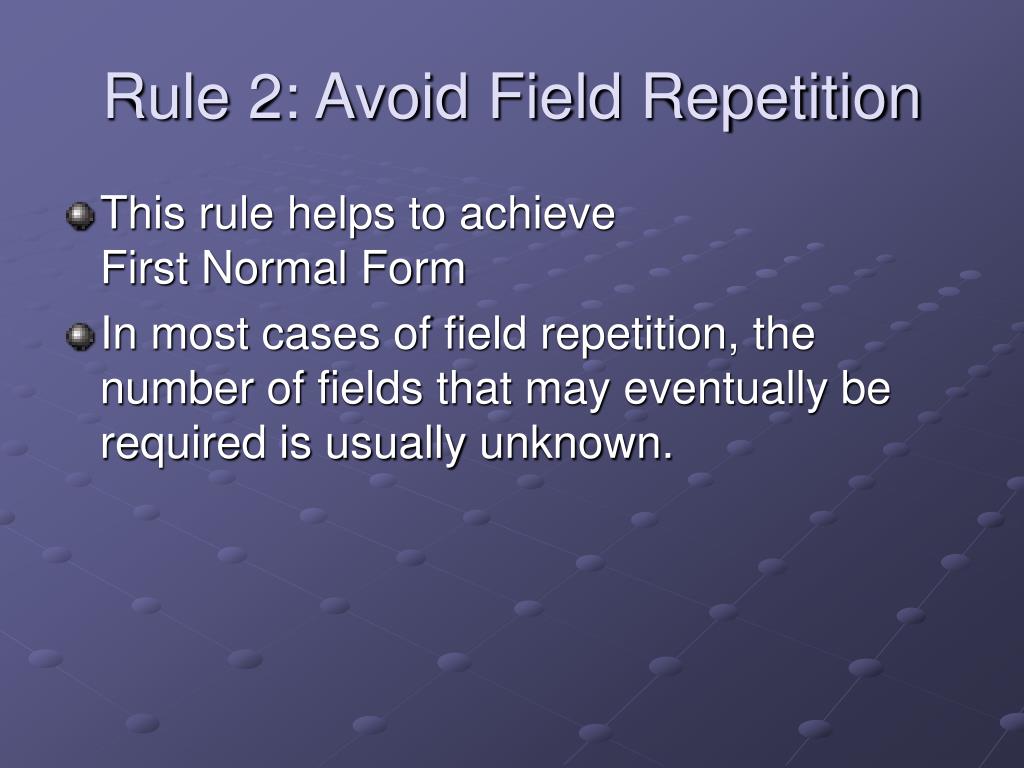 Rule 2: Avoid Field Repetition

This rule helps to achieve First Normal Form

In most cases of field repetition, the number of fields that may eventually be required is usually unknown.